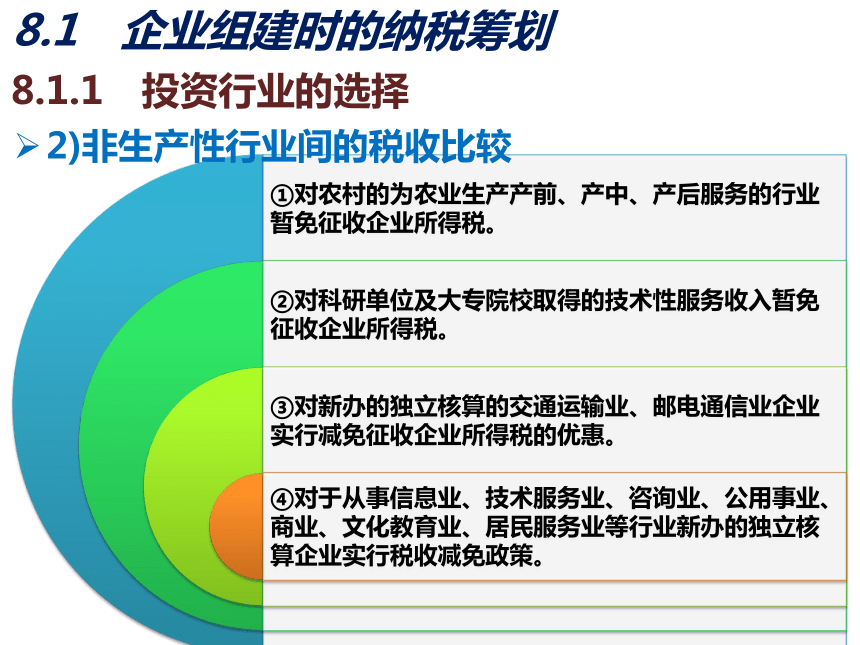 8.1　企业组建时的纳税筹划

8.1.1　投资行业的选择

➢ 2)非生产性行业间的税收比较

①对农村的为农业生产产前、产中、产后服务的行业暂免征收企业所得税。

②对科研单位及大专院校取得的技术性服务收入暂免征收企业所得税。

③对新办的独立核算的交通运输业、邮电通信业企业实行减免征收企业所得税的优惠。

④对于从事信息业、技术服务业、咨询业、公用事业、商业、文化教育业、居民服务业等行业新办的独立核算企业实行税收减免政策。